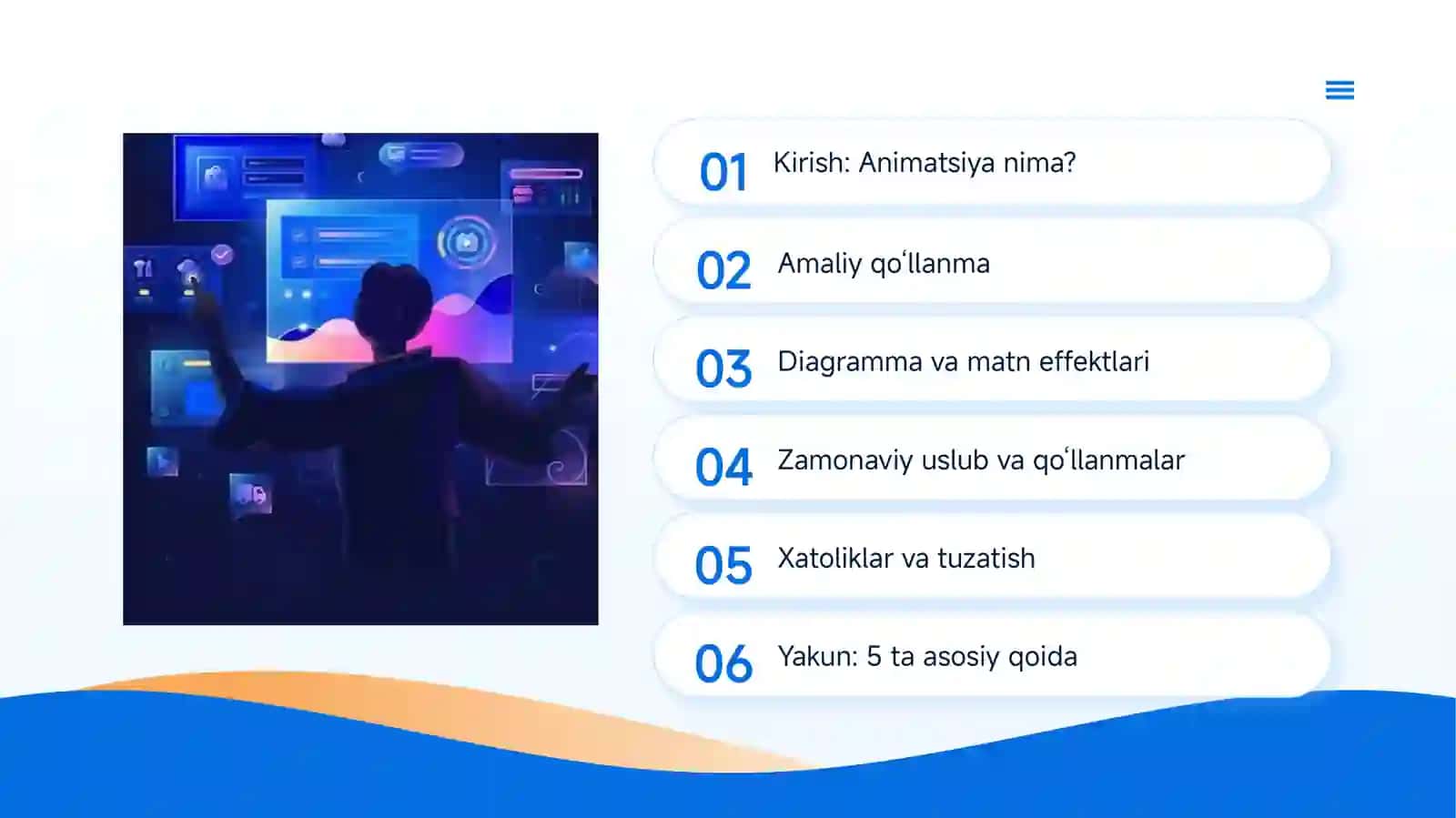 01 Kirish: Animatsiya nima?

02 Amaliy qoʻllanma

03 Diagramma va matn effektlari

04 Zamonaviy uslub va qoʻllanmalar

05 Xatoliklar va tuzatish

06 Yakun: 5 ta asosiy qoida